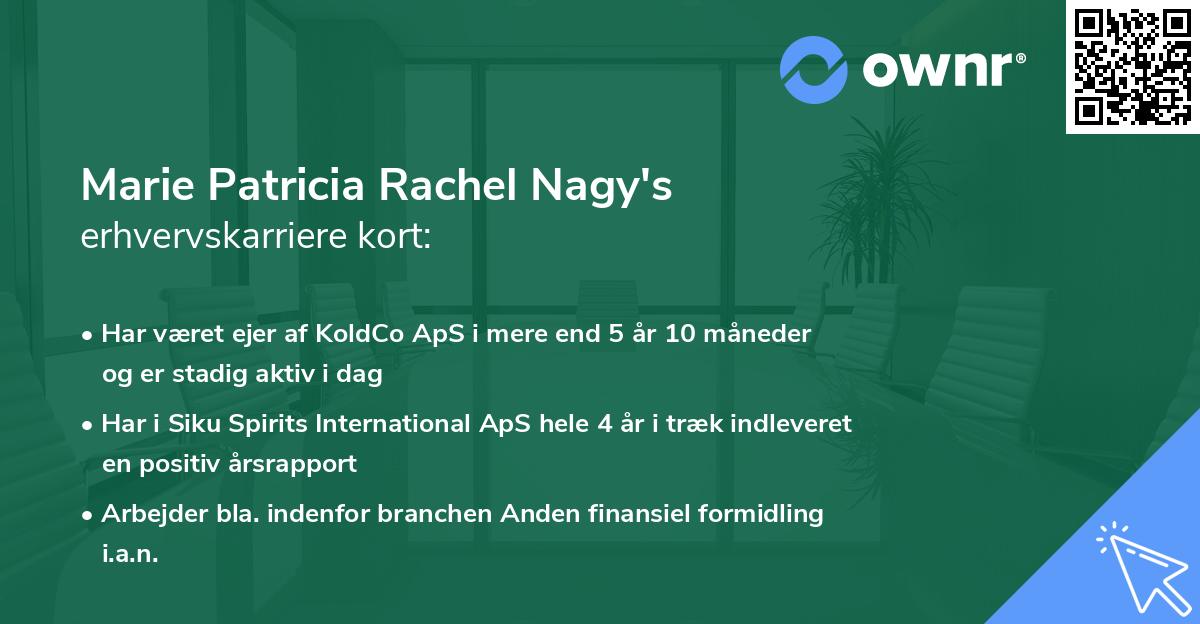 ownr®

Marie Patricia Rachel Nagy's
erhvervskarriere kort:

• Har været ejer af KoldCo ApS i mere end 5 år 10 måneder og er stadig aktiv i dag

• Har i Siku Spirits International ApS hele 4 år i træk indleveret en positiv årsrapport

• Arbejder bla. indenfor branchen Anden finansiel formidling i.a.n.